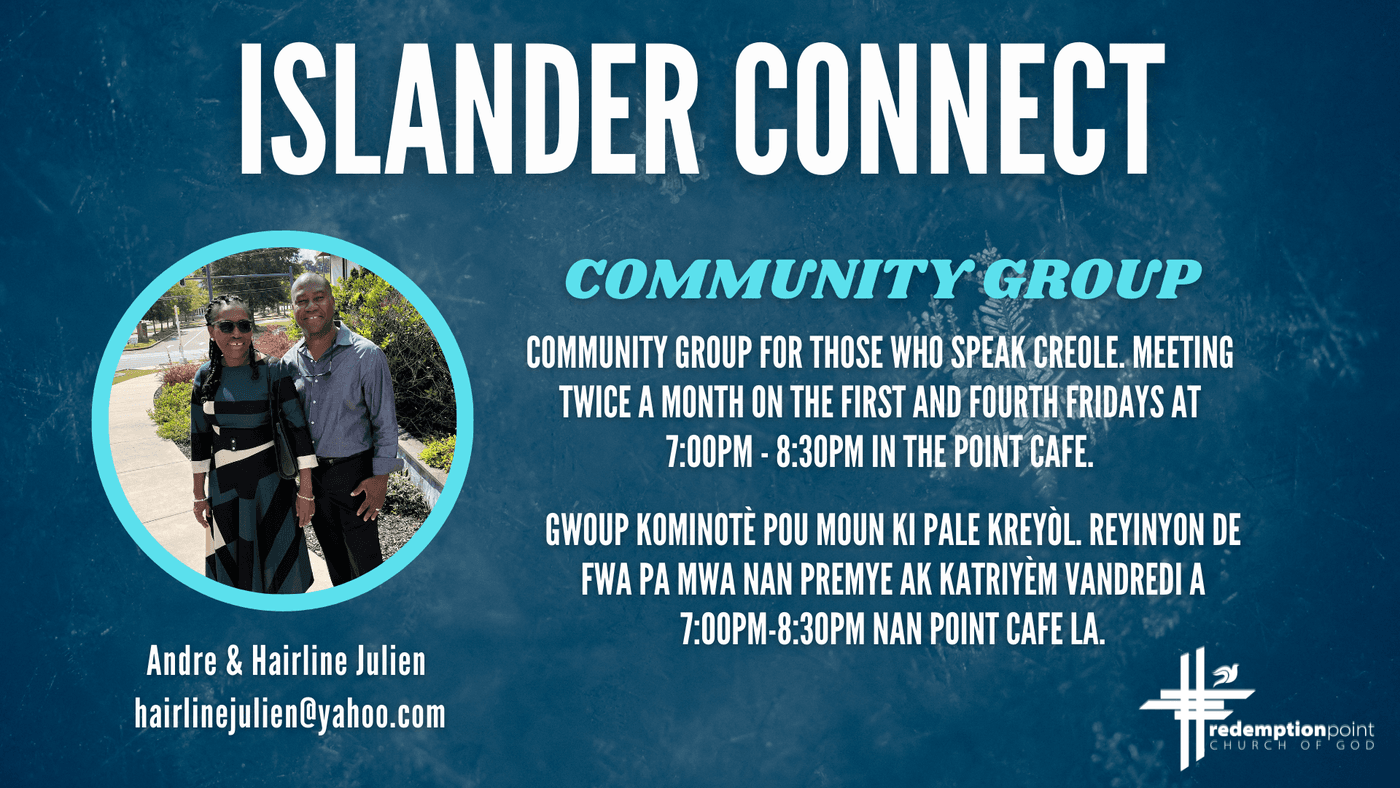 ISLANDER CONNECT

COMMUNITY GROUP

COMMUNITY GROUP FOR THOSE WHO SPEAK CREOLE. MEETING TWICE A MONTH ON THE FIRST AND FOURTH FRIDAYS AT 7:00PM - 8:30PM IN THE POINT CAFE.

GWOUP KOMINOTÈ POU MOUN KI PALE KREYÒL. REYINYON DE FWA PA MWA NAN PREMYE AK KATRIYÈM VANDREDI A 7:00PM-8:30PM NAN POINT CAFE LA.

Andre & Hairline Julien
hairlinejulien@yahoo.com

redemptionpoint
CHURCH OF GOD